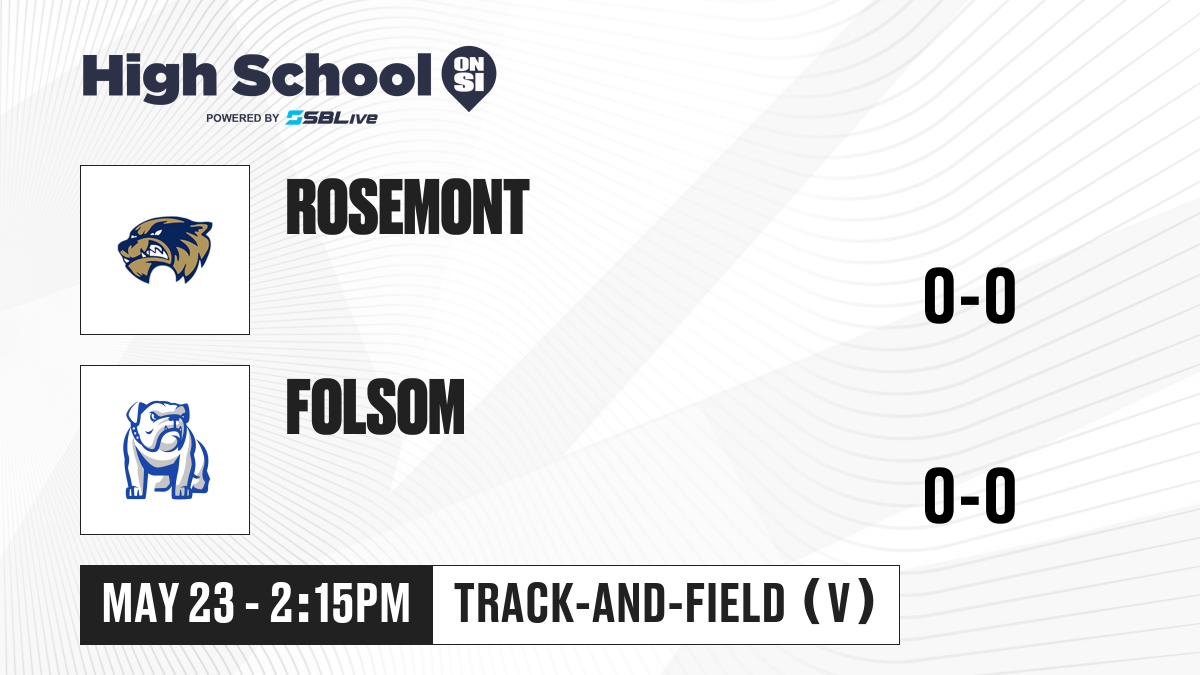 High School ON SI
POWERED BY SBLive

ROSEMONT

0-0

FOLSOM

0-0

MAY 23 - 2:15PM

TRACK-AND-FIELD (V)